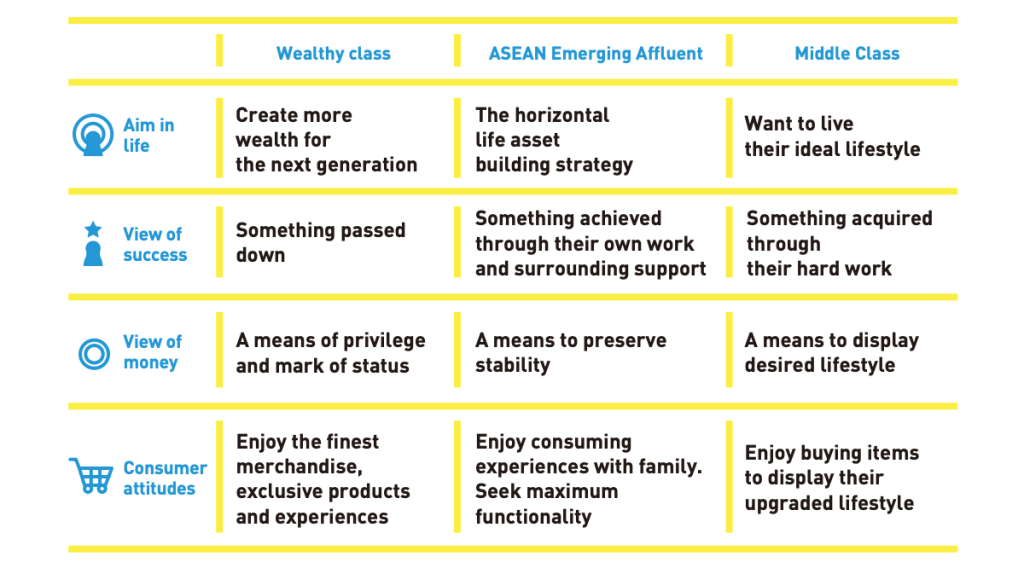 | | Wealthy class | ASEAN Emerging Affluent | Middle Class |
|---|---|---|---|
| Aim in life | Create more wealth for the next generation | The horizontal life asset building strategy | Want to live their ideal lifestyle |
| View of success | Something passed down | Something achieved through their own work and surrounding support | Something acquired through their hard work |
| View of money | A means of privilege and mark of status | A means to preserve stability | A means to display desired lifestyle |
| Consumer attitudes | Enjoy the finest merchandise, exclusive products and experiences | Enjoy consuming experiences with family. Seek maximum functionality | Enjoy buying items to display their upgraded lifestyle |